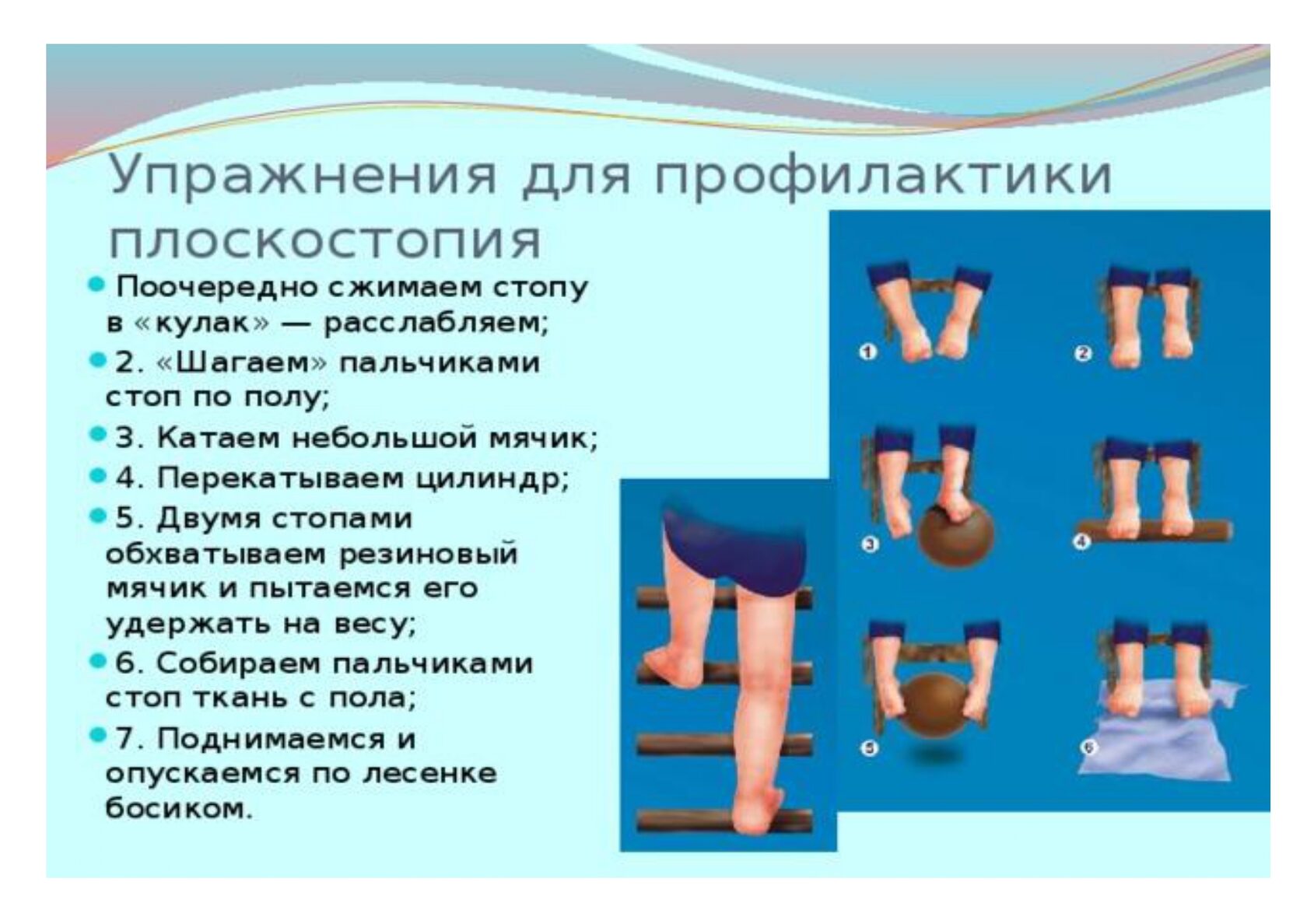 Упражнения для профилактики плоскостопия

Поочередно сжимаем стопу в «кулак» — расслабляем;

2. «Шагаем» пальчиками стоп по полу;

3. Катаем небольшой мячик;

4. Перекатываем цилиндр;

5. Двумя стопами обхватываем резиновый мячик и пытаемся его удержать на весу;

6. Собираем пальчиками стоп ткань с пола;

7. Поднимаемся и опускаемся по лесенке босиком.

1

2

3

4

5

6